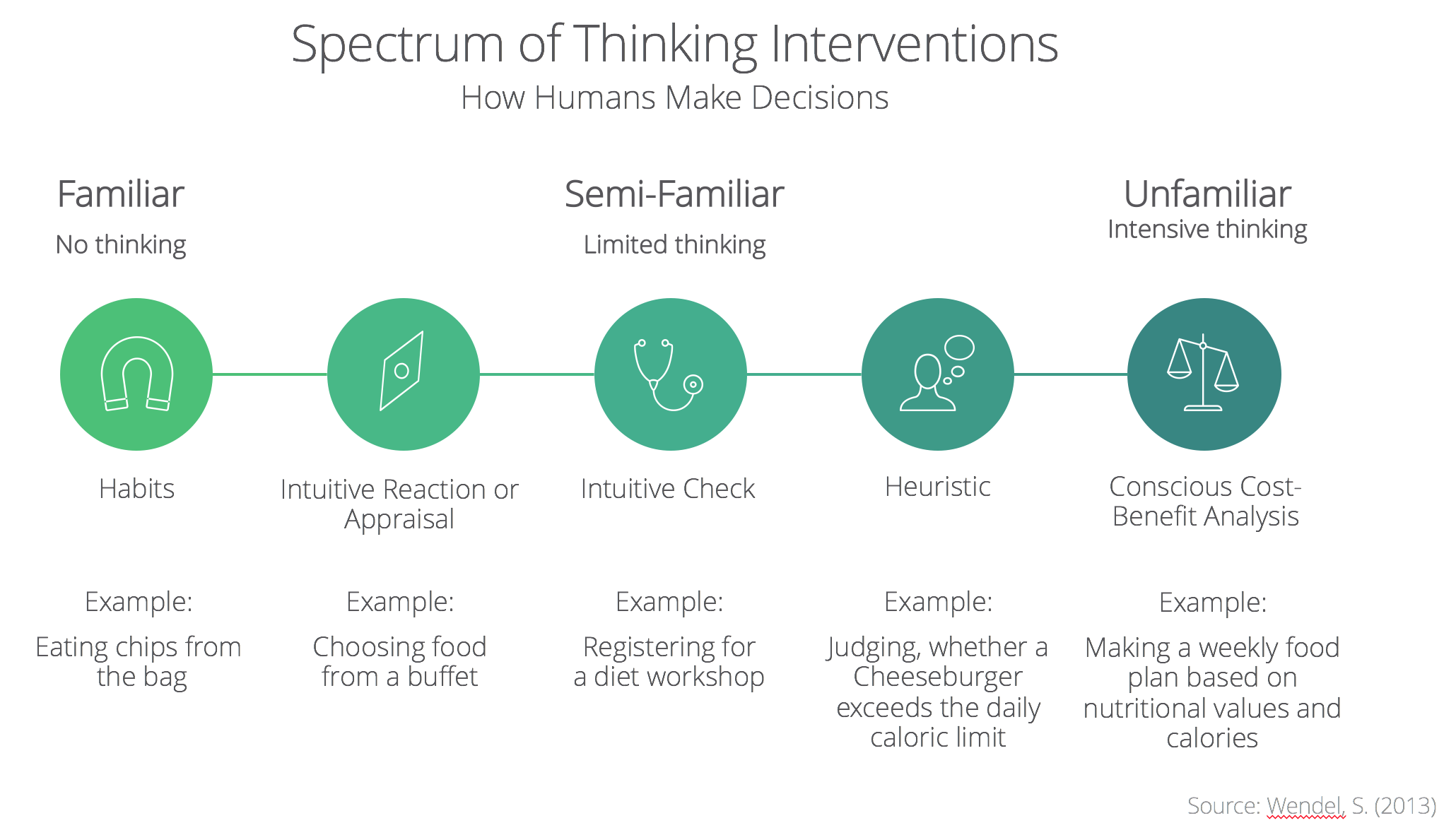 Spectrum of Thinking Interventions
How Humans Make Decisions

Familiar
No thinking

Semi-Familiar
Limited thinking

Unfamiliar
Intensive thinking

Habits

Intuitive Reaction or Appraisal

Intuitive Check

Heuristic

Conscious Cost-Benefit Analysis

Example:
Eating chips from the bag

Example:
Choosing food from a buffet

Example:
Registering for a diet workshop

Example:
Judging, whether a Cheeseburger exceeds the daily caloric limit

Example:
Making a weekly food plan based on nutritional values and calories

Source: Wendel, S. (2013)